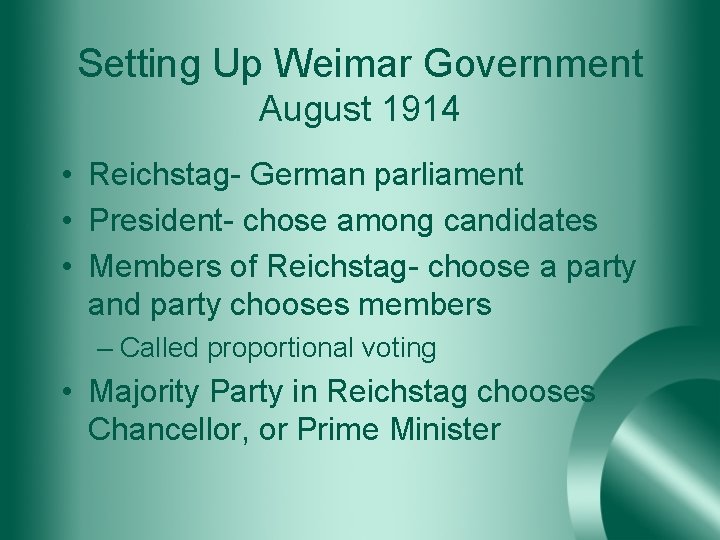 Setting Up Weimar Government
August 1914

• Reichstag- German parliament
• President- chose among candidates
• Members of Reichstag- choose a party and party chooses members
– Called proportional voting
• Majority Party in Reichstag chooses Chancellor, or Prime Minister